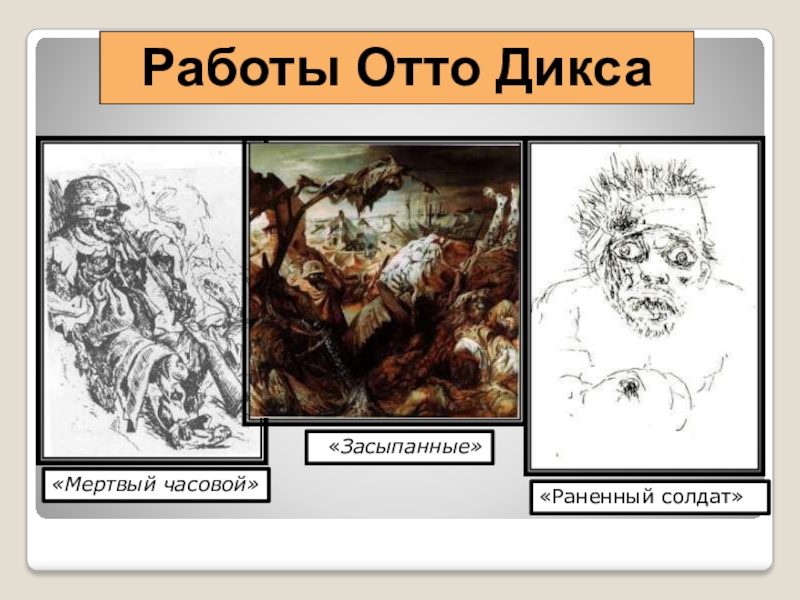 Работы Отто Дикса

«Мертвый часовой»

«Засыпанные»

«Раненный солдат»